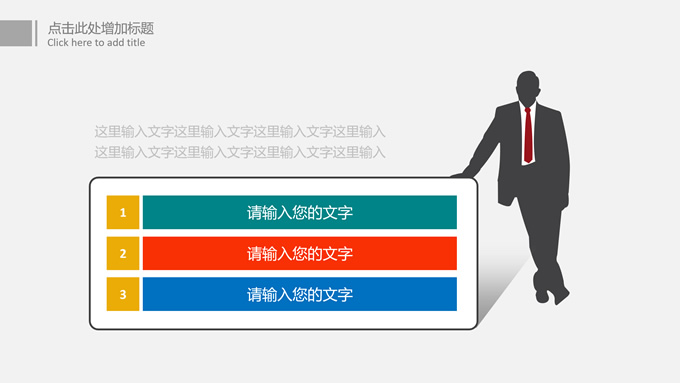 点击此处增加标题
Click here to add title

这里输入文字这里输入文字这里输入文字这里输入
这里输入文字这里输入文字这里输入文字这里输入

1 请输入您的文字
2 请输入您的文字
3 请输入您的文字